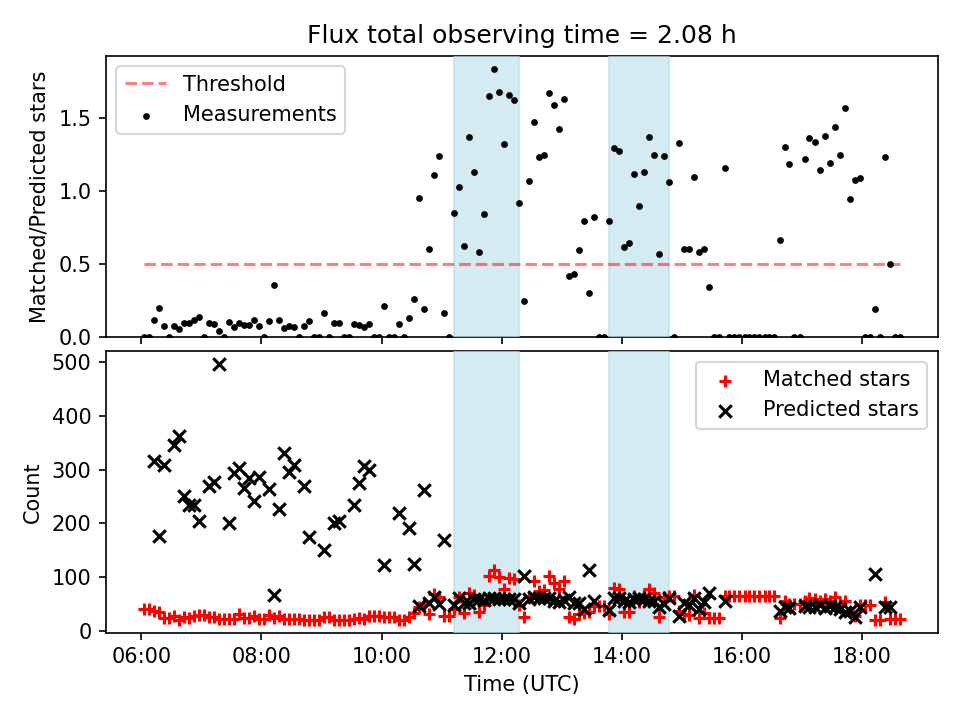 Flux total observing time = 2.08 h

Threshold
Measurements

Matched/Predicted stars

1.5
1.0
0.5
0.0

Matched stars
Predicted stars

Count

500
400
300
200
100
0

06:00
08:00
10:00
12:00
14:00
16:00
18:00

Time (UTC)